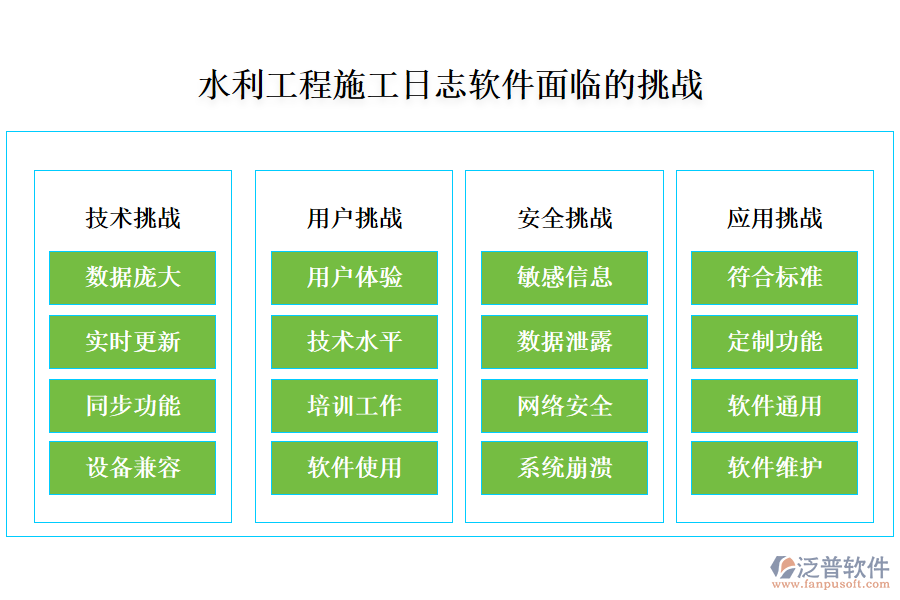 水利工程施工日志软件面临的挑战

技术挑战
数据庞大
实时更新
同步功能
设备兼容

用户挑战
用户体验
技术水平
培训工作
软件使用

安全挑战
敏感信息
数据泄露
网络安全
系统崩溃

应用挑战
符合标准
定制功能
软件通用
软件维护

泛普软件
www.fanpusoft.com